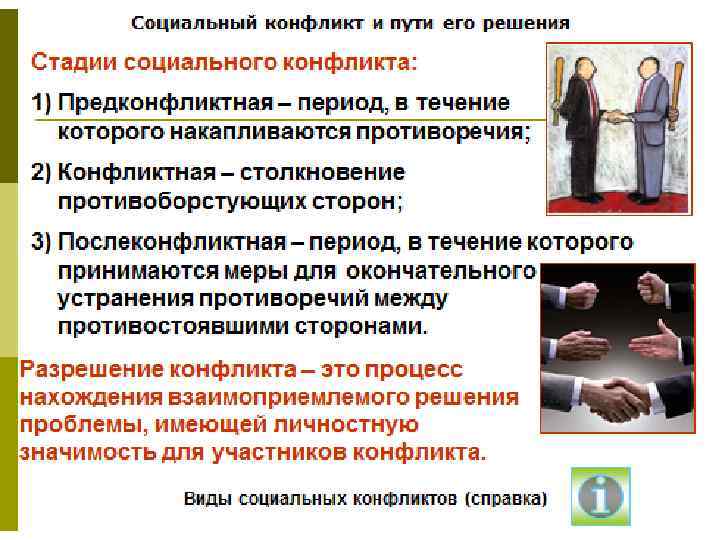 Социальный конфликт и пути его решения

Стадии социального конфликта:

1) Предконфликтная – период, в течение которого накапливаются противоречия;

2) Конфликтная – столкновение противоборстующих сторон;

3) Послеконфликтная – период, в течение которого принимаются меры для окончательного устранения противоречий между противостоявшими сторонами.

Разрешение конфликта – это процесс нахождения взаимоприемлемого решения проблемы, имеющей личностную значимость для участников конфликта.

Виды социальных конфликтов (справка)

i